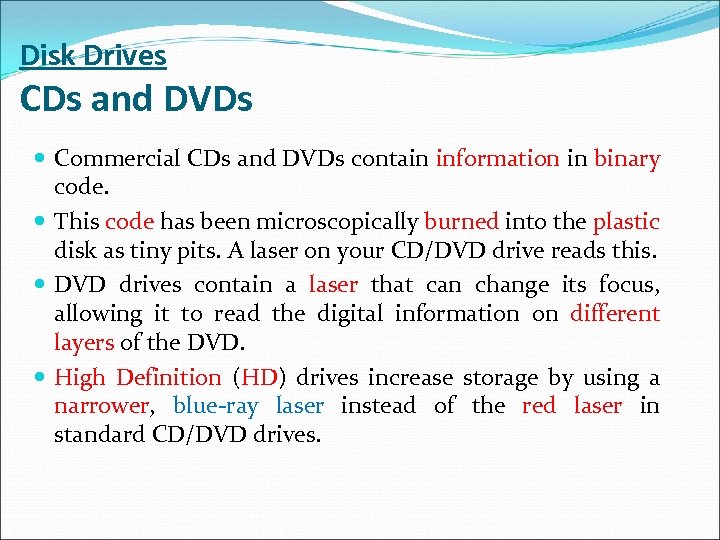 Disk Drives
CDs and DVDs

- Commercial CDs and DVDs contain information in binary code.
- This code has been microscopically burned into the plastic disk as tiny pits. A laser on your CD/DVD drive reads this.
- DVD drives contain a laser that can change its focus, allowing it to read the digital information on different layers of the DVD.
- High Definition (HD) drives increase storage by using a narrower, blue-ray laser instead of the red laser in standard CD/DVD drives.